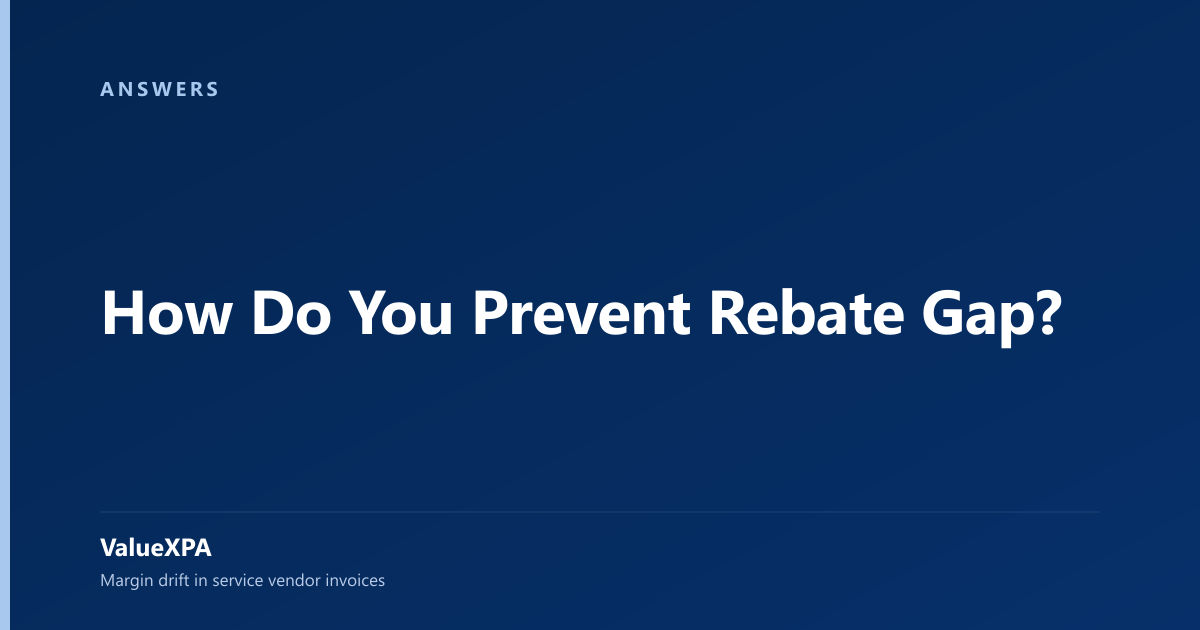 ANSWERS

How Do You Prevent Rebate Gap?

ValueXPA

Margin drift in service vendor invoices